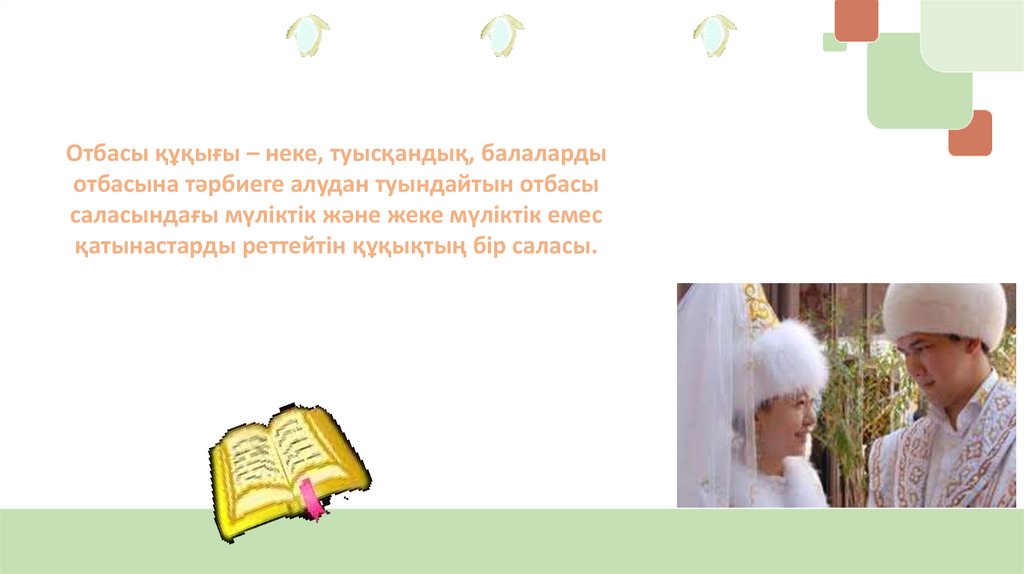 Отбасы құқығы – неке, туысқандық, балаларды отбасына тәрбиеге алудан туындайтын отбасы саласындағы мүліктік және жеке мүліктік емес қатынастарды реттейтін құқықтың бір саласы.